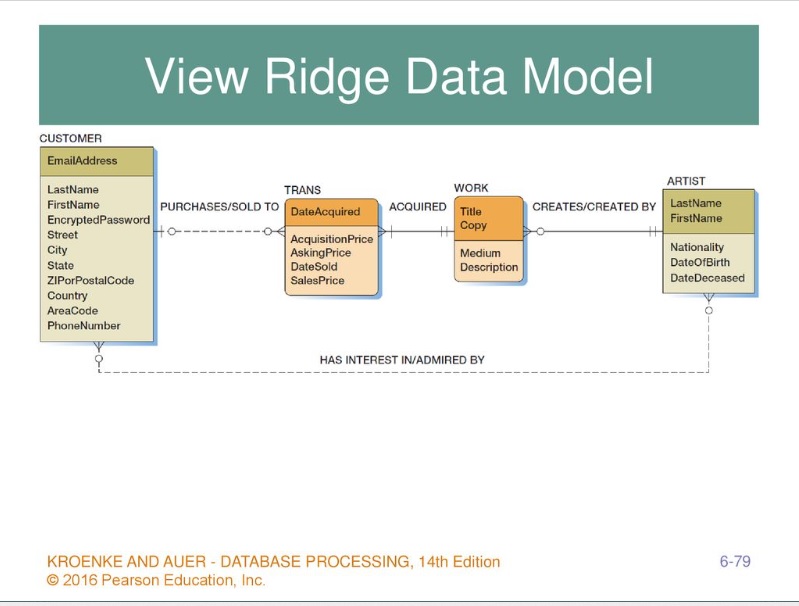 View Ridge Data Model

CUSTOMER

EmailAddress

LastName
FirstName
EncryptedPassword
Street
City
State
ZIPorPostalCode
Country
AreaCode
PhoneNumber

PURCHASES/SOLD TO

TRANS

DateAcquired

AcquisitionPrice
AskingPrice
DateSold
SalesPrice

ACQUIRED

WORK

Title
Copy

Medium
Description

CREATES/CREATED BY

ARTIST

LastName
FirstName

Nationality
DateOfBirth
DateDeceased

HAS INTEREST IN/ADMIRED BY

KROENKE AND AUER - DATABASE PROCESSING, 14th Edition
© 2016 Pearson Education, Inc.

6-79